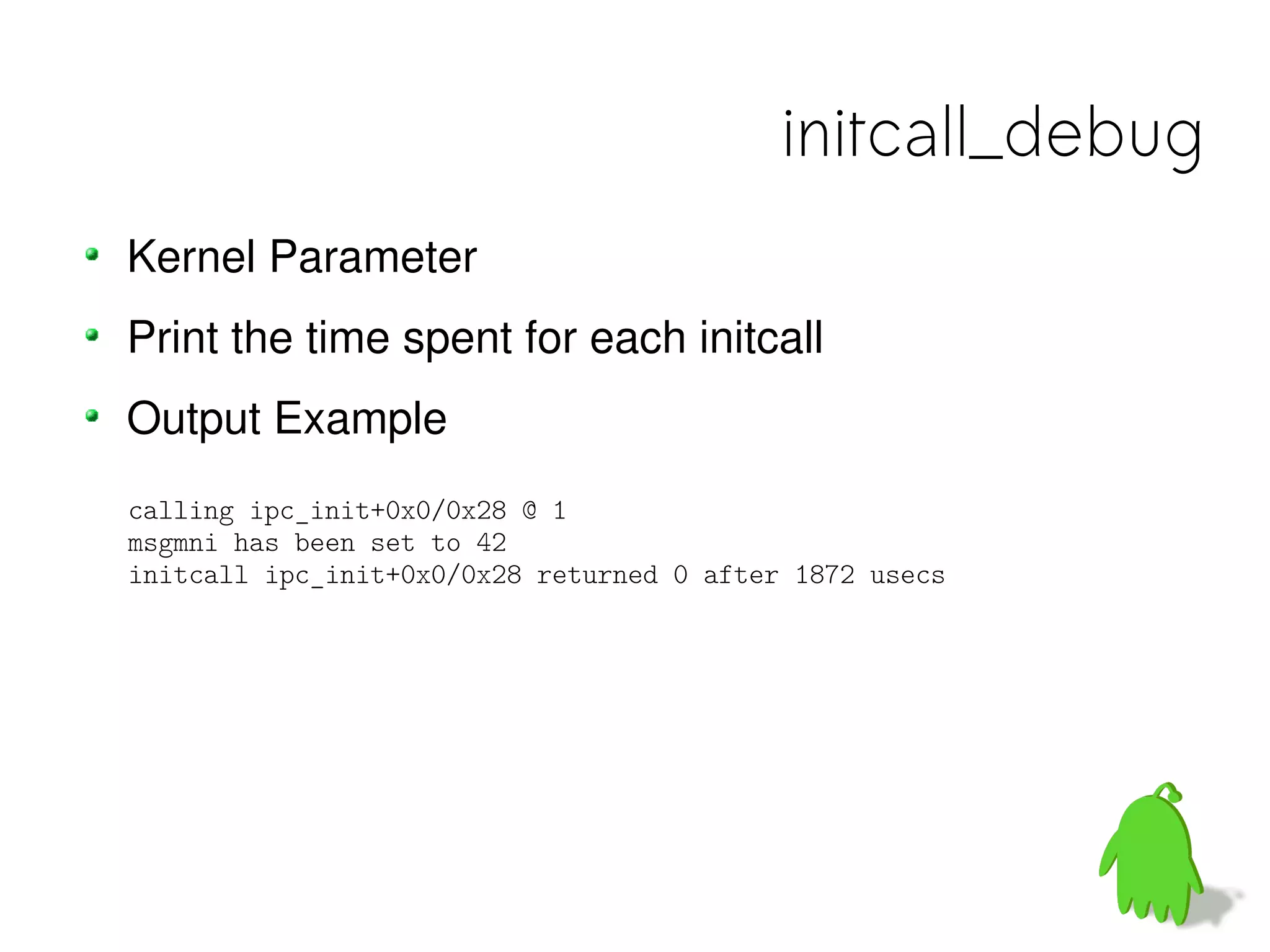 initcall_debug

- Kernel Parameter
- Print the time spent for each initcall
- Output Example

calling ipc_init+0x0/0x28 @ 1
msgmni has been set to 42
initcall ipc_init+0x0/0x28 returned 0 after 1872 usecs